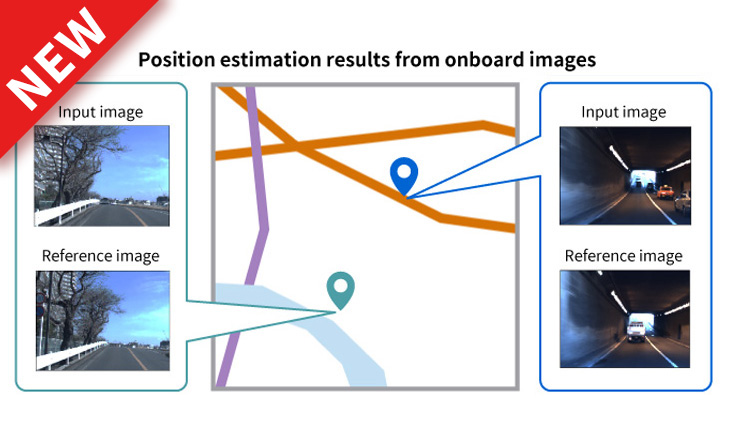 NEW

Position estimation results from onboard images

Input image

Reference image

Input image

Reference image